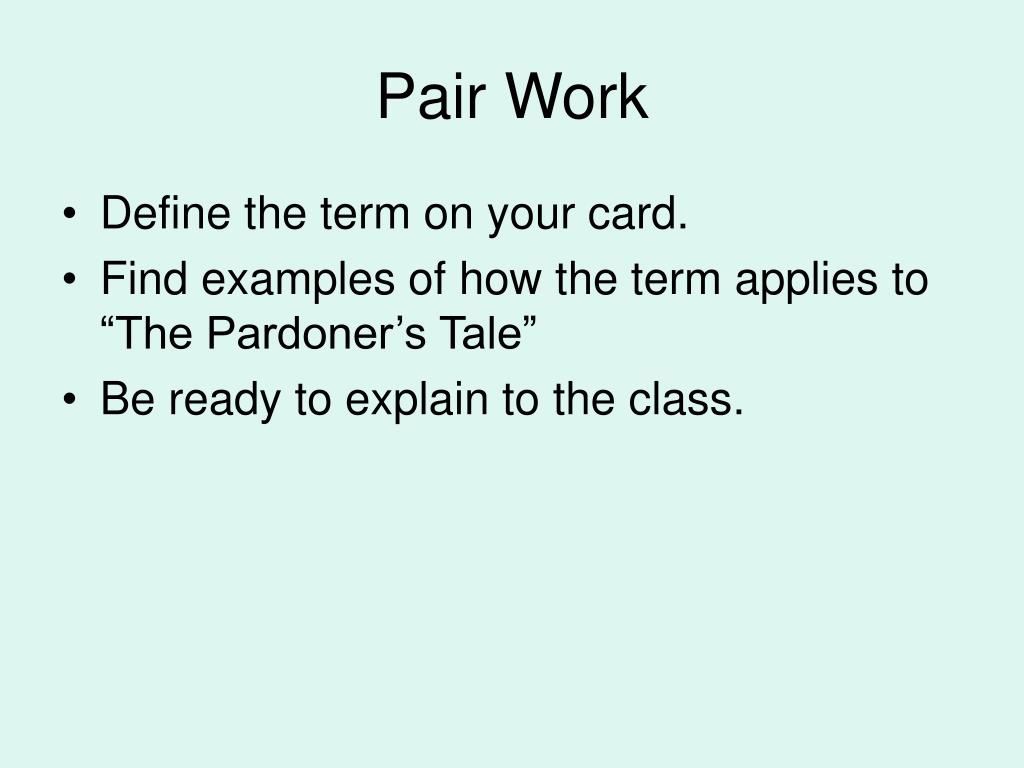 Pair Work

• Define the term on your card.
• Find examples of how the term applies to “The Pardoner’s Tale”
• Be ready to explain to the class.